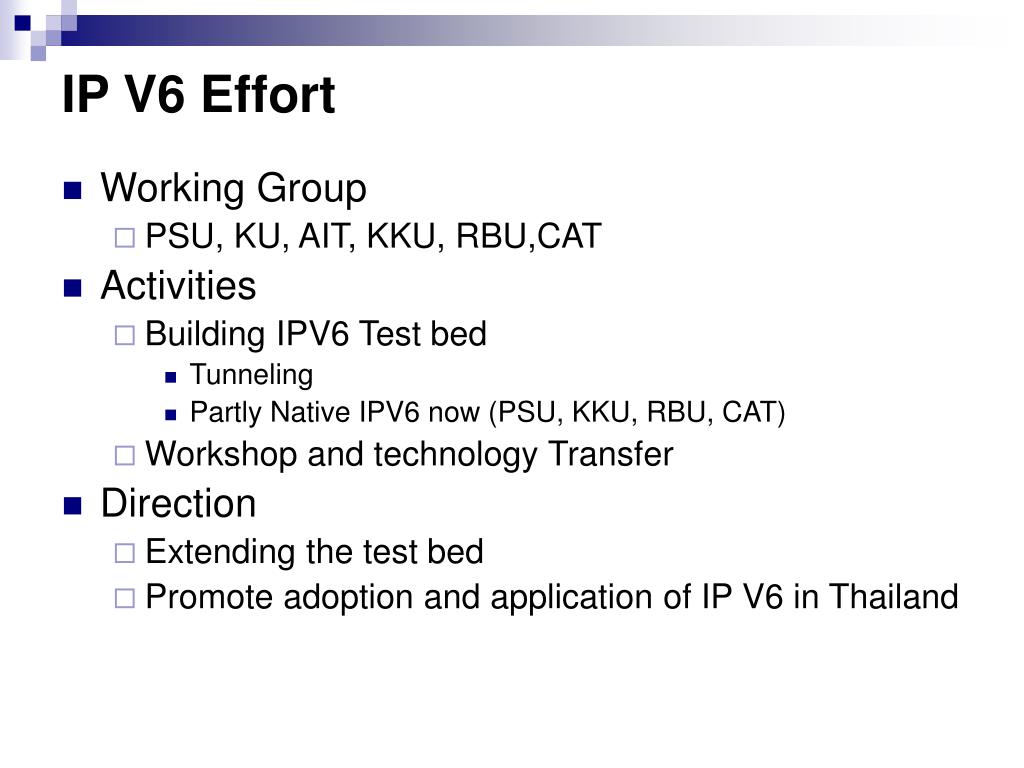 IP V6 Effort

Working Group
PSU, KU, AIT, KKU, RBU,CAT
Activities
Building IPV6 Test bed
Tunneling
Partly Native IPV6 now (PSU, KKU, RBU, CAT)
Workshop and technology Transfer
Direction
Extending the test bed
Promote adoption and application of IP V6 in Thailand